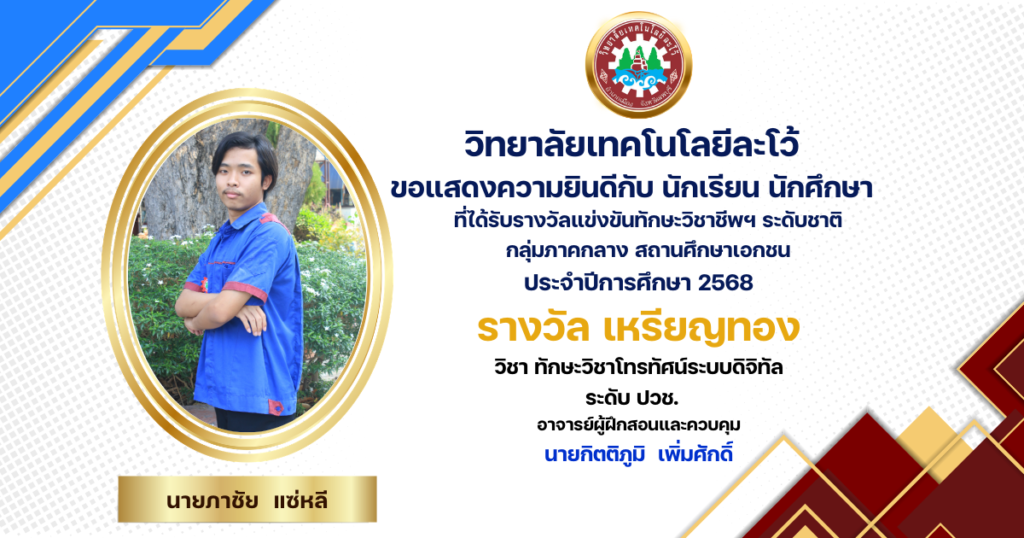 วิทยาลัยเทคโนโลยีละโว้

วิทยาลัยเทคโนโลยีละโว้

ขอแสดงความยินดีกับ นักเรียน นักศึกษา

ที่ได้รับรางวัลแข่งขันทักษะวิชาชีพฯ ระดับชาติ

กลุ่มภาคกลาง สถานศึกษาเอกชน

ประจำปีการศึกษา 2568

รางวัล เหรียญทอง

วิชา ทักษะวิชาโทรทัศน์ระบบดิจิทัล

ระดับ ปวช.

อาจารย์ผู้ฝึกสอนและควบคุม

นายกิตติภูมิ เพิ่มศักดิ์

นายภาชัย แซ่หลี